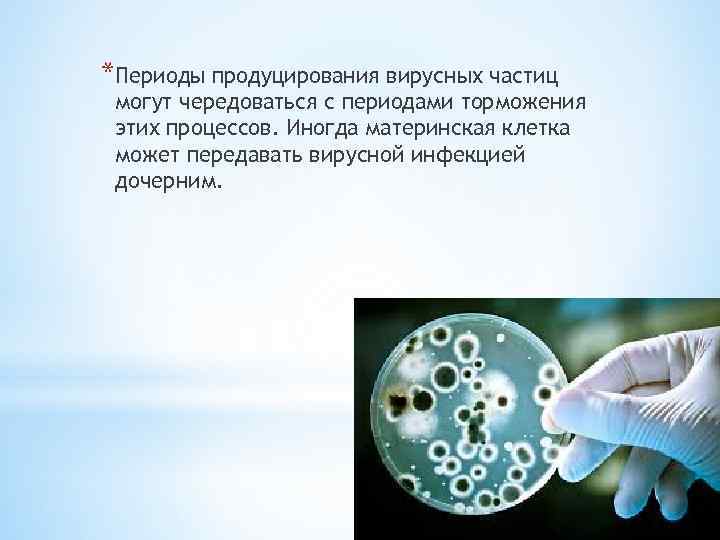 *Периоды продуцирования вирусных частиц могут чередоваться с периодами торможения этих процессов. Иногда материнская клетка может передавать вирусной инфекцией дочерним.